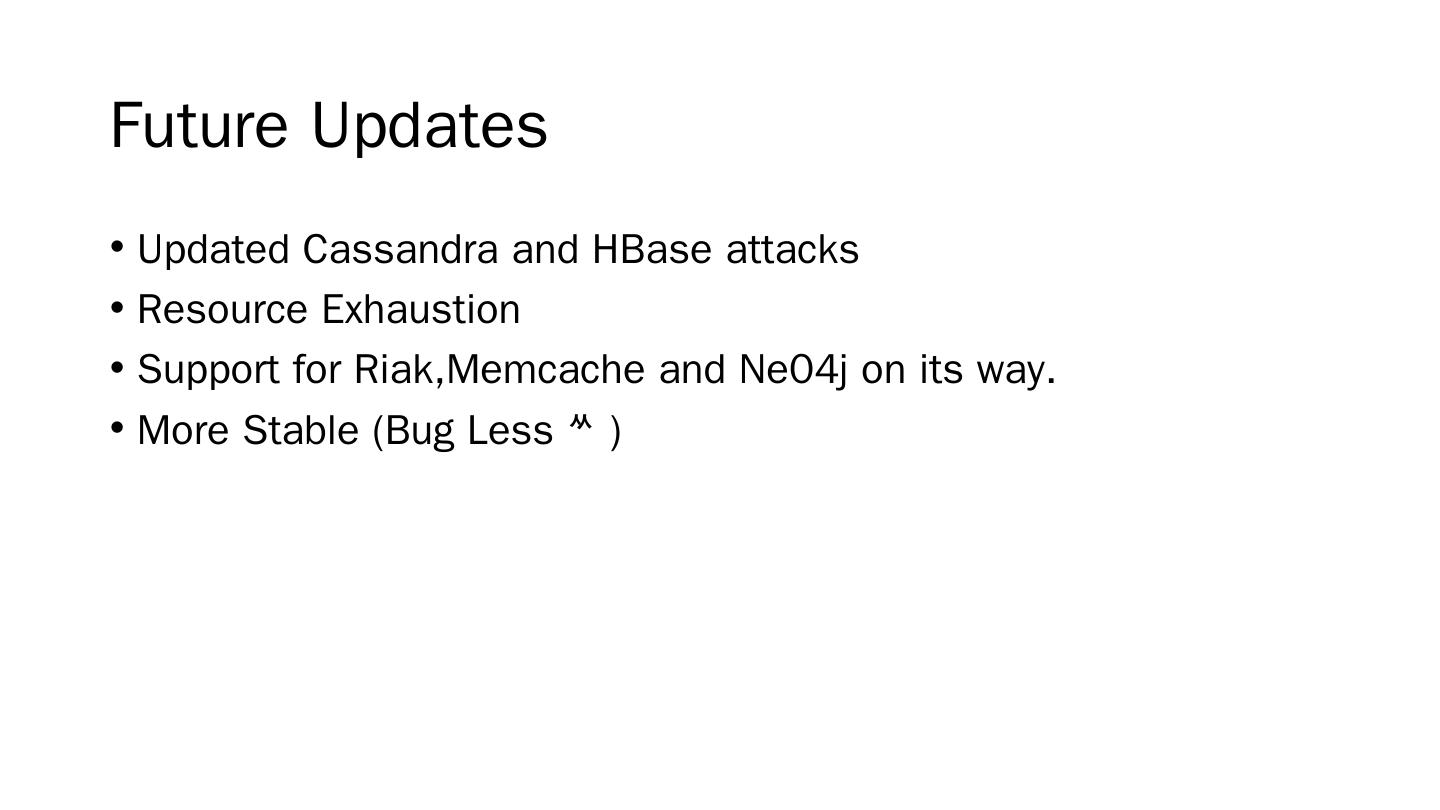 Future Updates

• Updated Cassandra and HBase attacks
• Resource Exhaustion
• Support for Riak,Memcache and Ne04j on its way.
• More Stable (Bug Less ᄊ )